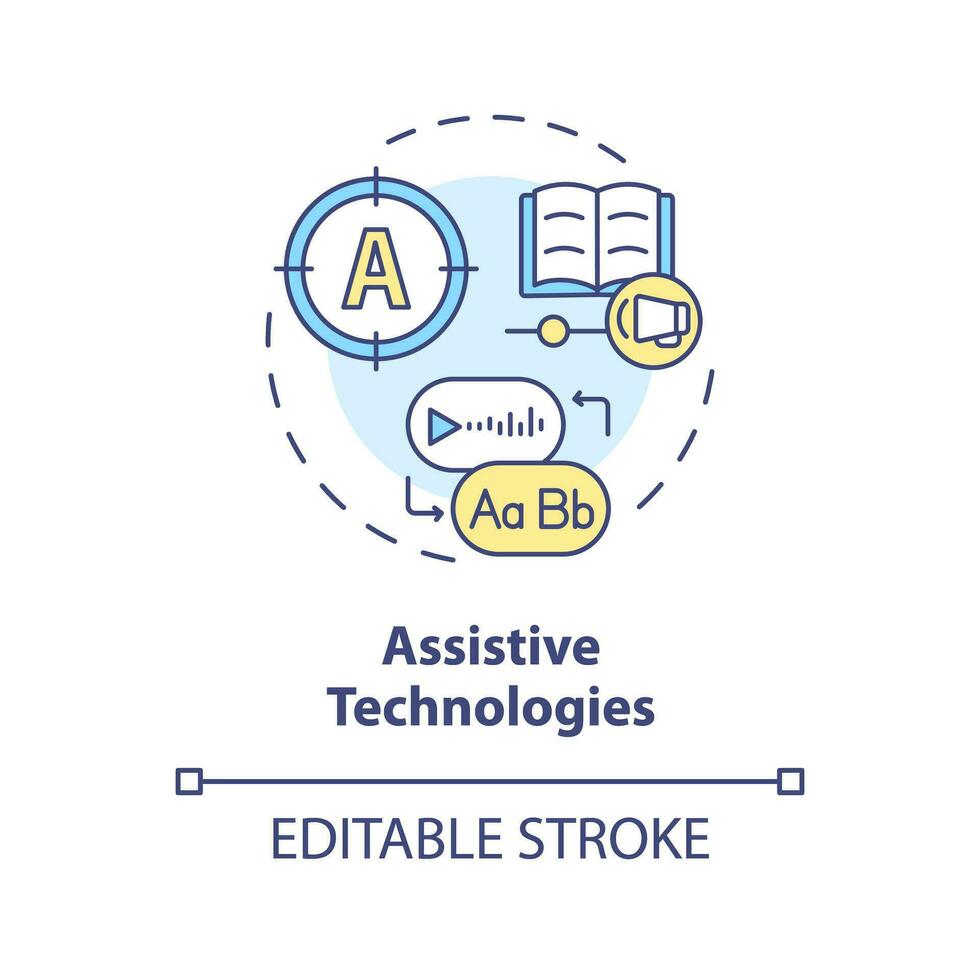 A

Aa Bb

Assistive Technologies

EDITABLE STROKE